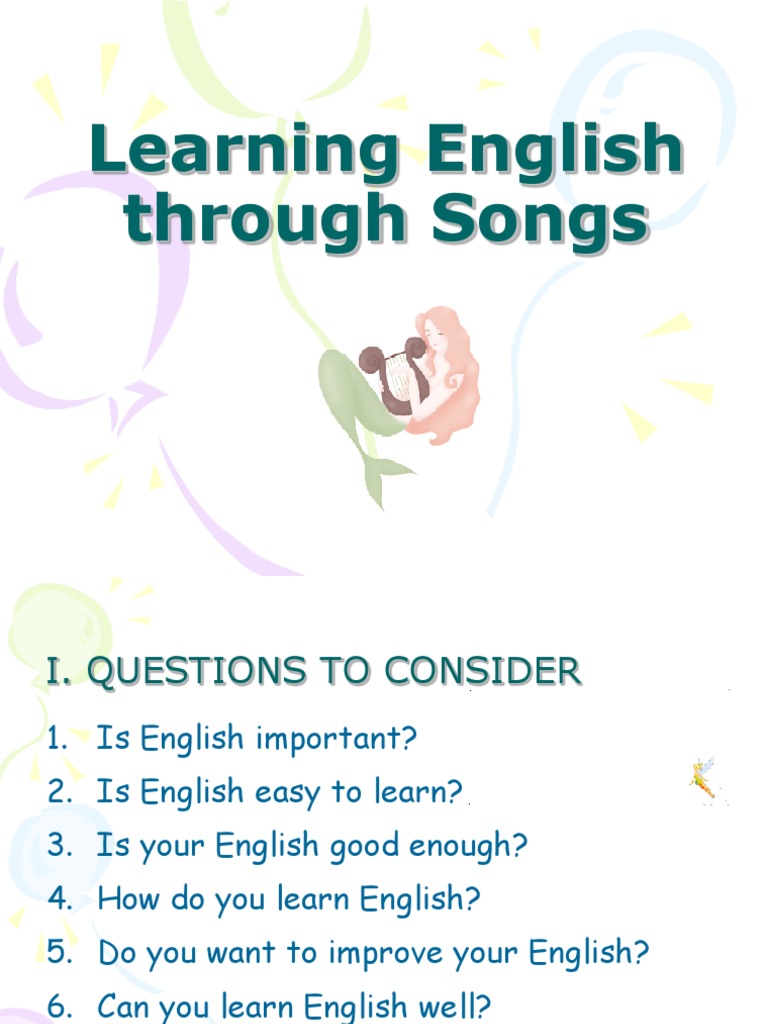 Learning English through Songs

I. QUESTIONS TO CONSIDER

1. Is English important?
2. Is English easy to learn?
3. Is your English good enough?
4. How do you learn English?
5. Do you want to improve your English?
6. Can you learn English well?